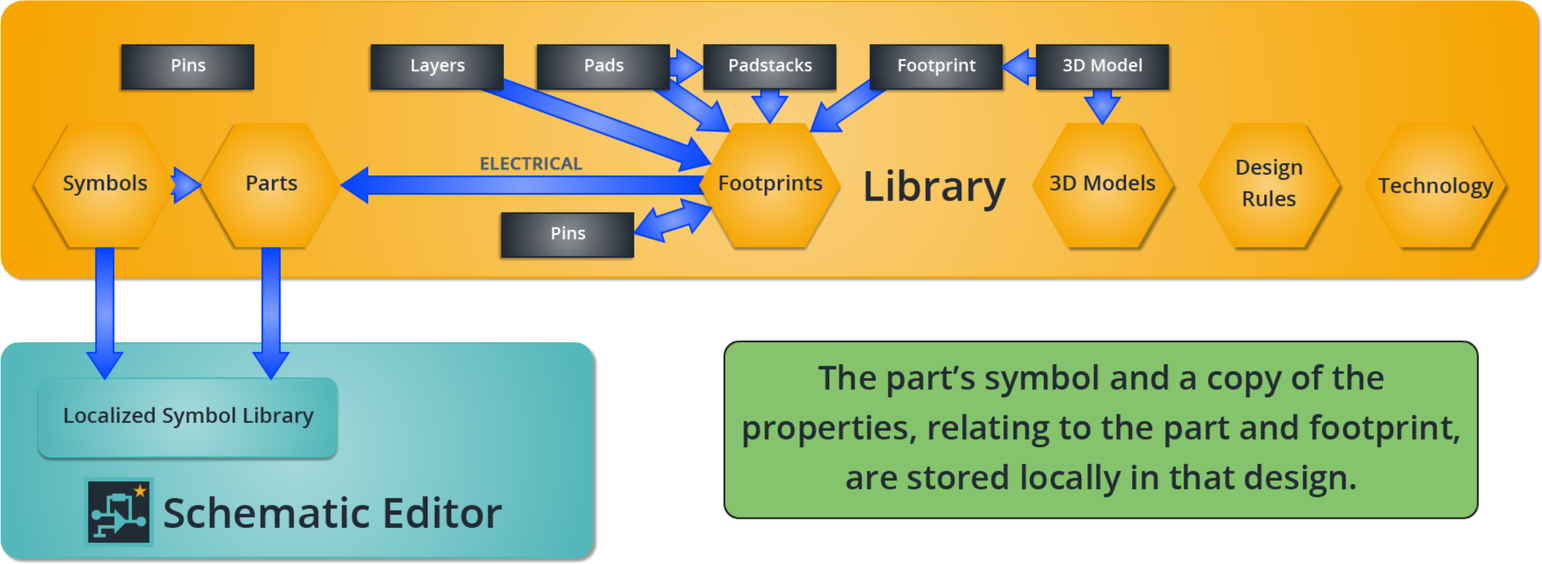 Pins

Layers

Pads

Padstacks

Footprint

3D Model

Symbols

Parts

ELECTRICAL

Footprints

Library

3D Models

Design Rules

Technology

Pins

Localized Symbol Library

Schematic Editor

The part's symbol and a copy of the properties, relating to the part and footprint, are stored locally in that design.